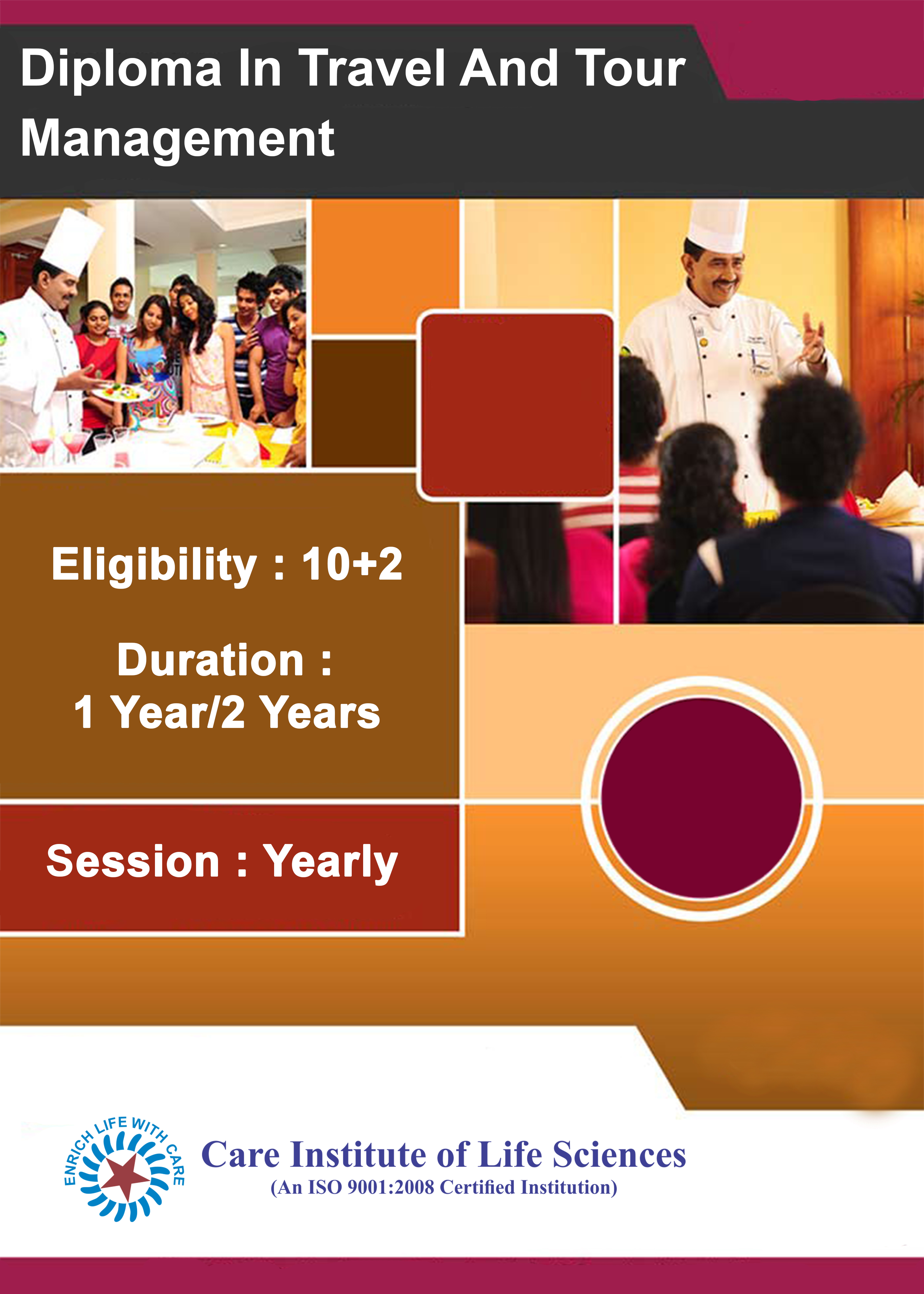 Diploma In Travel And Tour Management

Eligibility : 10+2

Duration :
1 Year/2 Years

Session : Yearly

ENRICH LIFE WITH CARE

Care Institute of Life Sciences
(An ISO 9001:2008 Certified Institution)